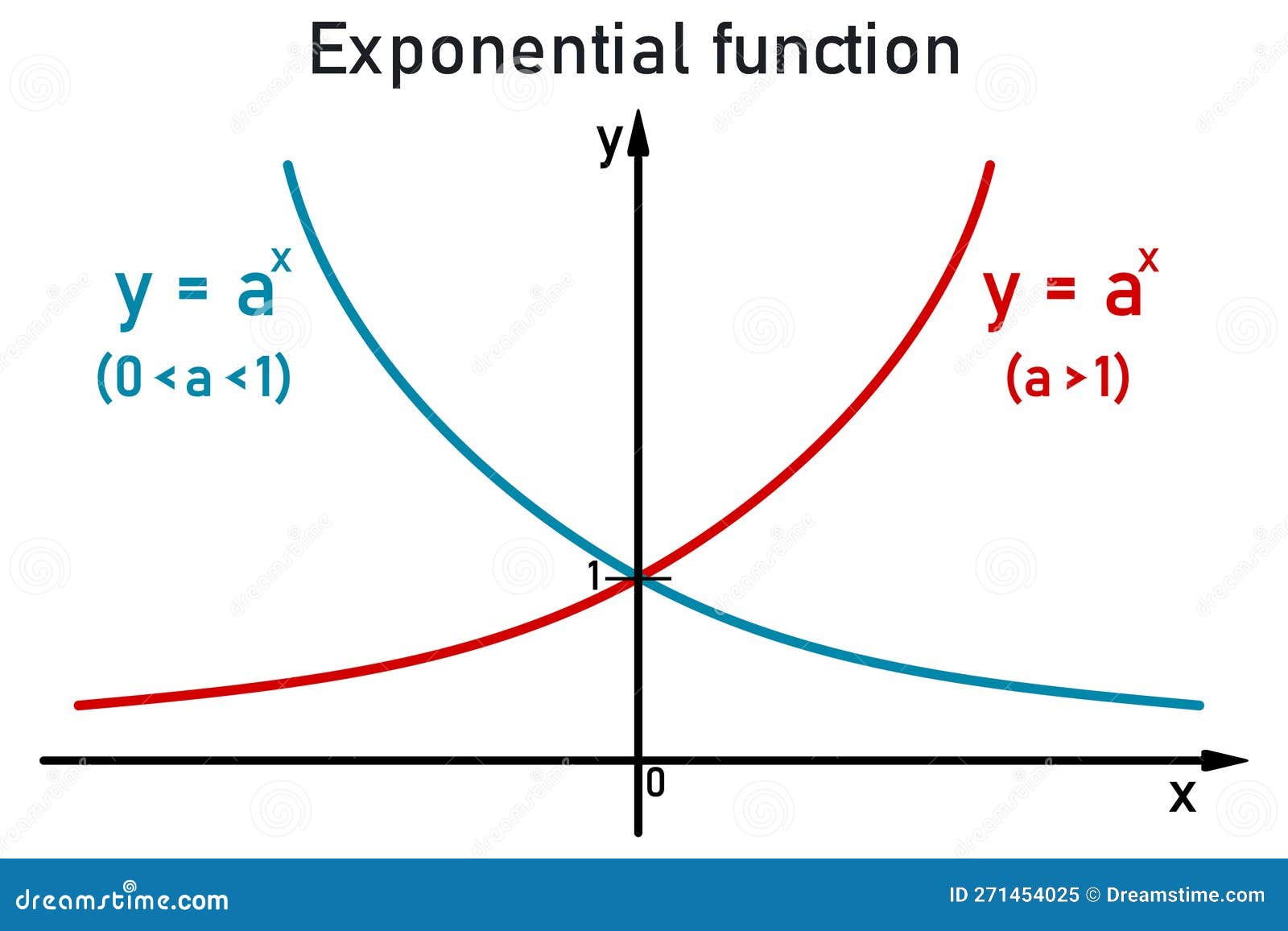 Exponential function

y

$y = a^x$
$(0 < a < 1)$

$y = a^x$
$(a > 1)$

1

0

x

dreamstime.com

ID 271454025 © Dreamstime.com